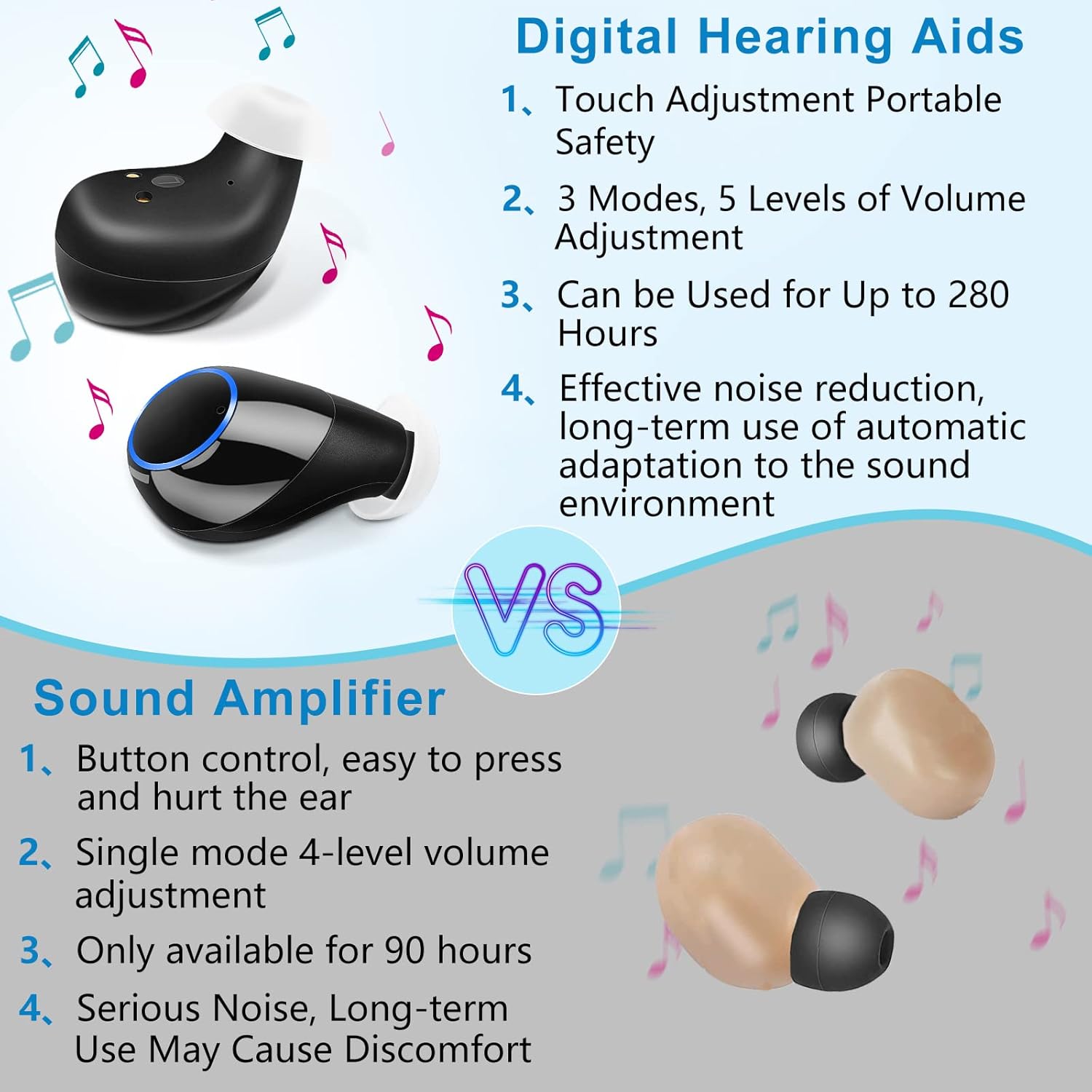 Digital Hearing Aids

1、Touch Adjustment Portable Safety

2、3 Modes, 5 Levels of Volume Adjustment

3、Can be Used for Up to 280 Hours

4、Effective noise reduction, long-term use of automatic adaptation to the sound environment

VS

Sound Amplifier

1、Button control, easy to press and hurt the ear

2、Single mode 4-level volume adjustment

3、Only available for 90 hours

4、Serious Noise, Long-term Use May Cause Discomfort